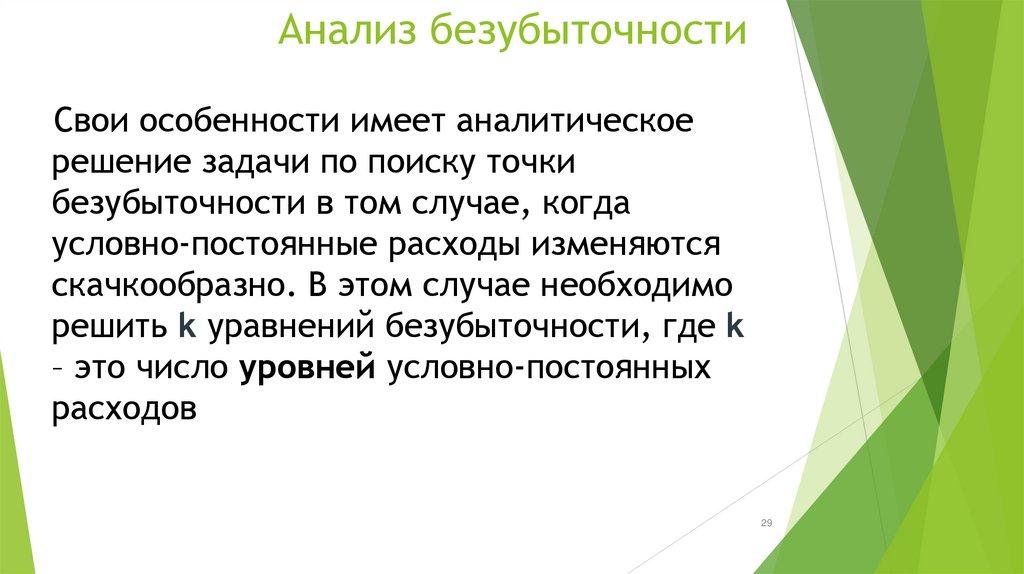 Анализ безубыточности

Свои особенности имеет аналитическое решение задачи по поиску точки безубыточности в том случае, когда условно-постоянные расходы изменяются скачкообразно. В этом случае необходимо решить k уравнений безубыточности, где k – это число уровней условно-постоянных расходов

29